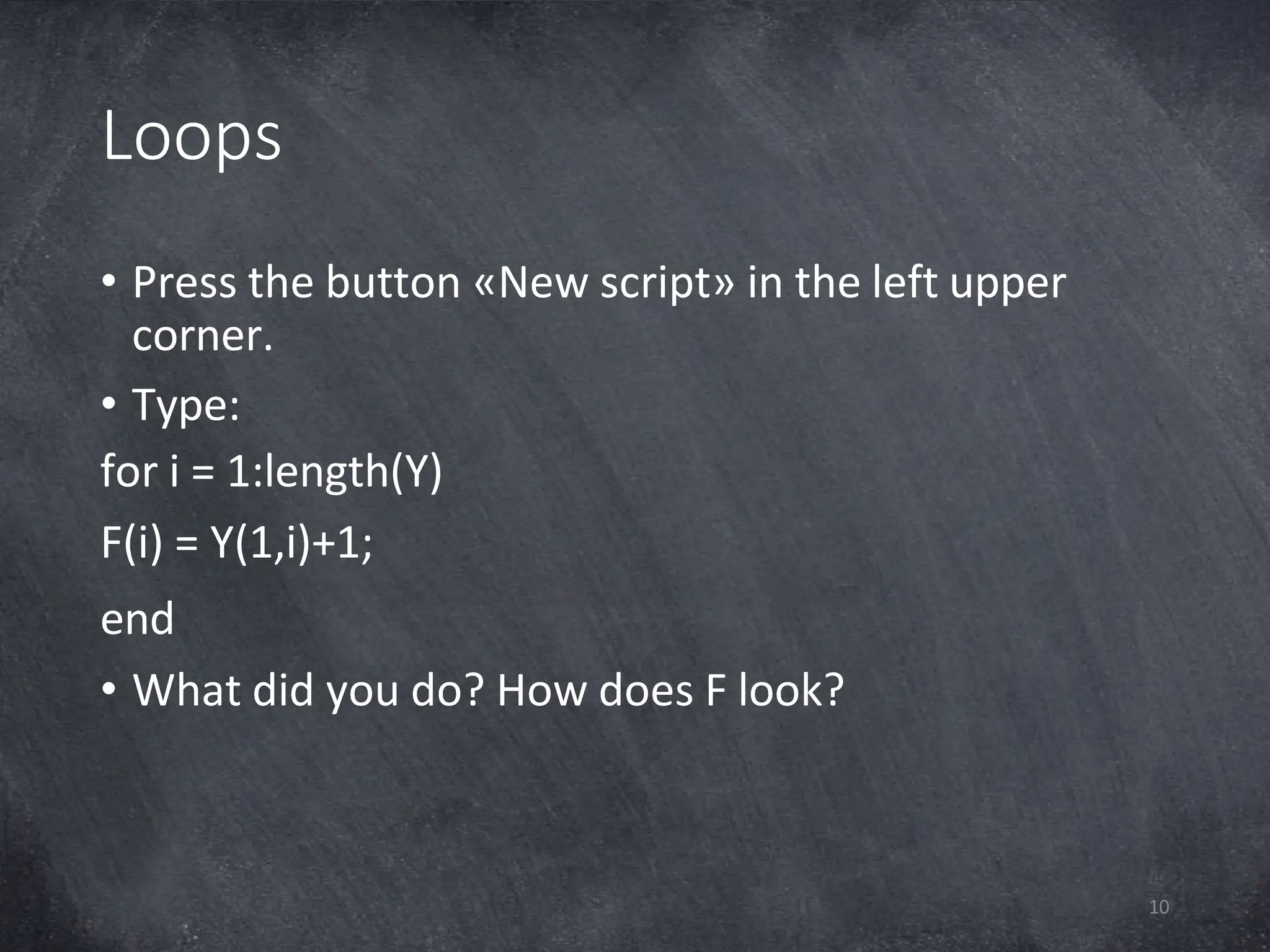 Loops

• Press the button «New script» in the left upper corner.

• Type:

for i = 1:length(Y)

F(i) = Y(1,i)+1;

end

• What did you do? How does F look?

10